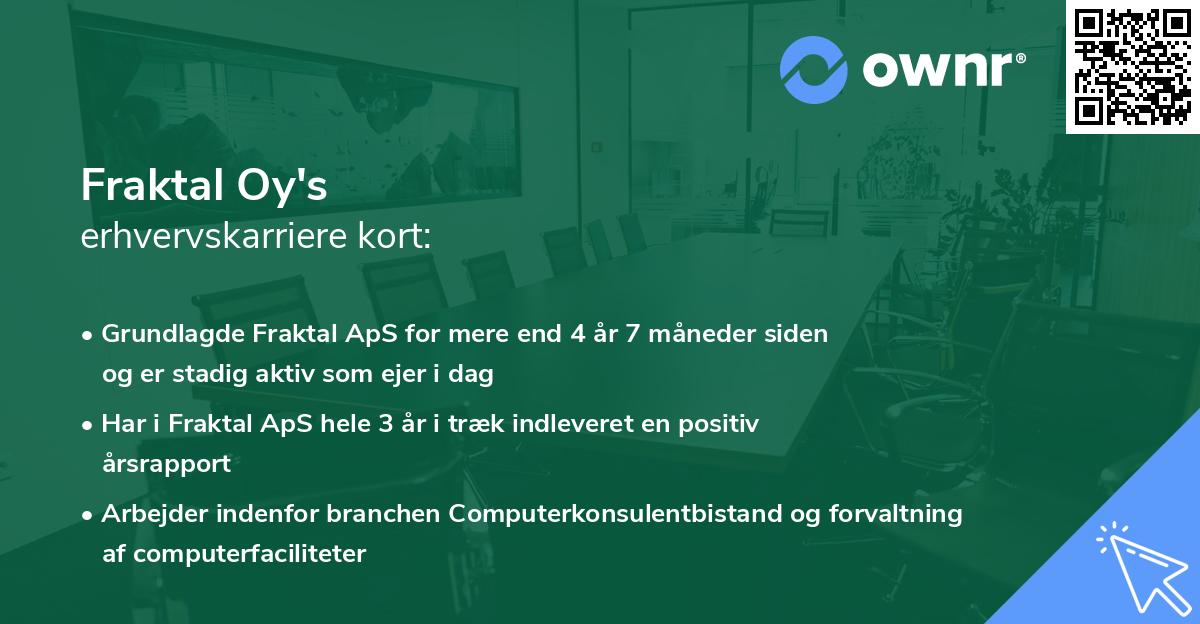 ownr®

Fraktal Oy's
erhvervskarriere kort:

• Grundlagde Fraktal ApS for mere end 4 år 7 måneder siden og er stadig aktiv som ejer i dag

• Har i Fraktal ApS hele 3 år i træk indleveret en positiv årsrapport

• Arbejder indenfor branchen Computerkonsulentbistand og forvaltning af computerfaciliteter